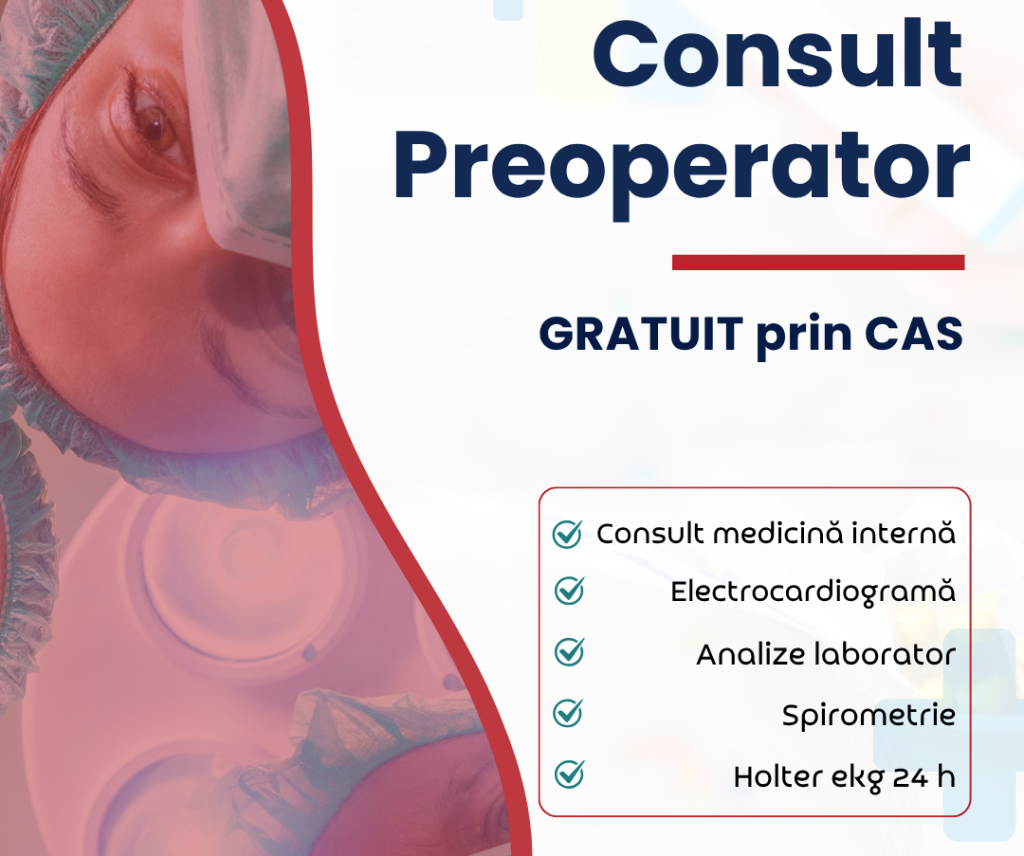 Consult Preoperator

GRATUIT prin CAS

Consult medicină internă
Electrocardiogramă
Analize laborator
Spirometrie
Holter ekg 24 h